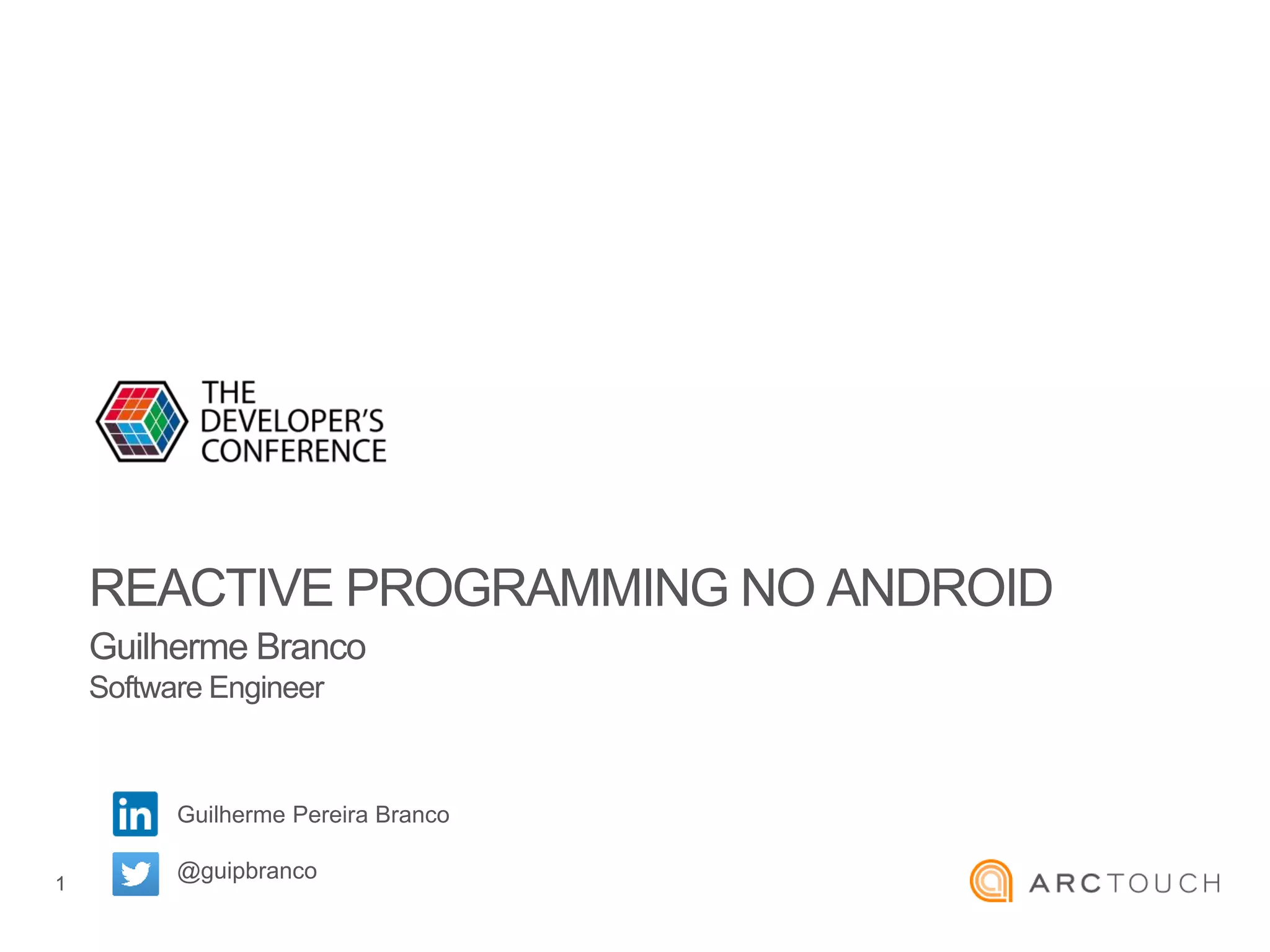 THE DEVELOPER'S CONFERENCE

REACTIVE PROGRAMMING NO ANDROID

Guilherme Branco
Software Engineer

in Guilherme Pereira Branco

@guipbranco

1

ARCTOUCH